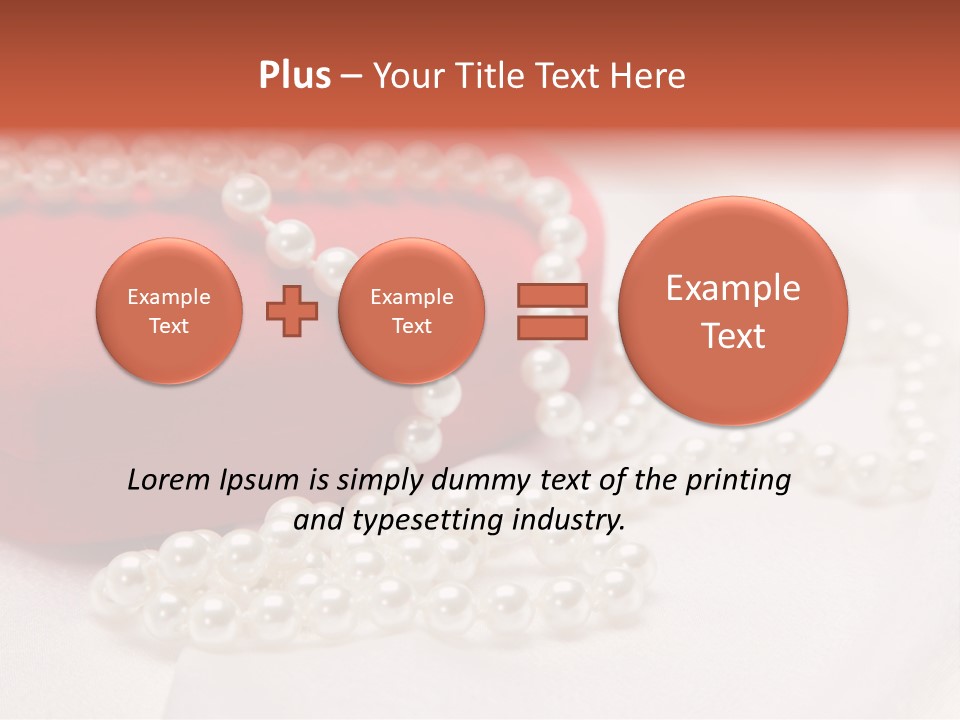 Plus – Your Title Text Here

Example Text

Example Text

Example Text

Lorem Ipsum is simply dummy text of the printing and typesetting industry.